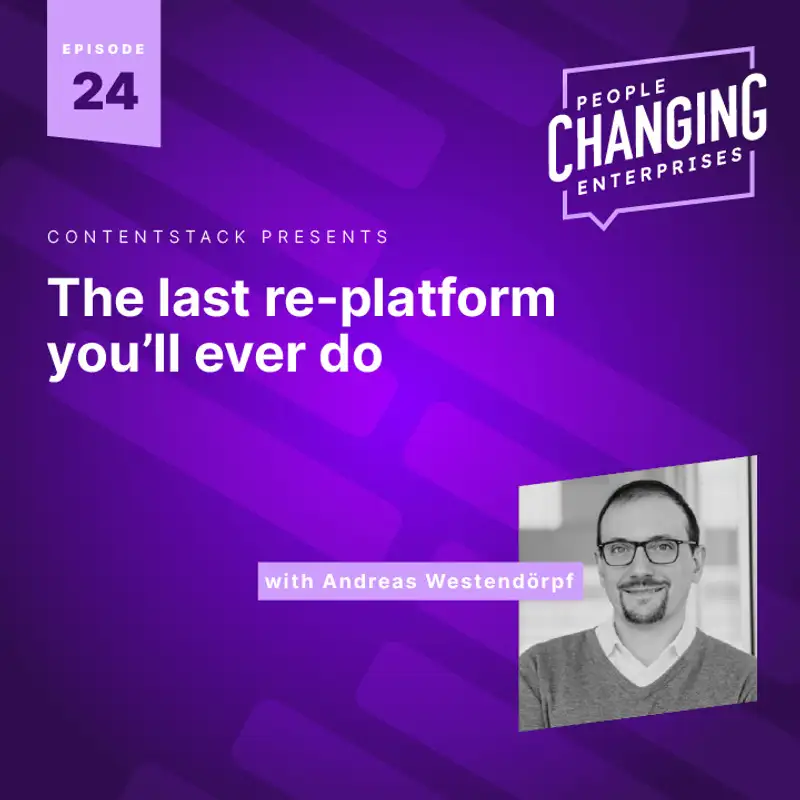 EPISODE
24

PEOPLE
CHANGING
ENTERPRISES

CONTENTSTACK PRESENTS

The last re-platform you'll ever do

with Andreas Westendörpf